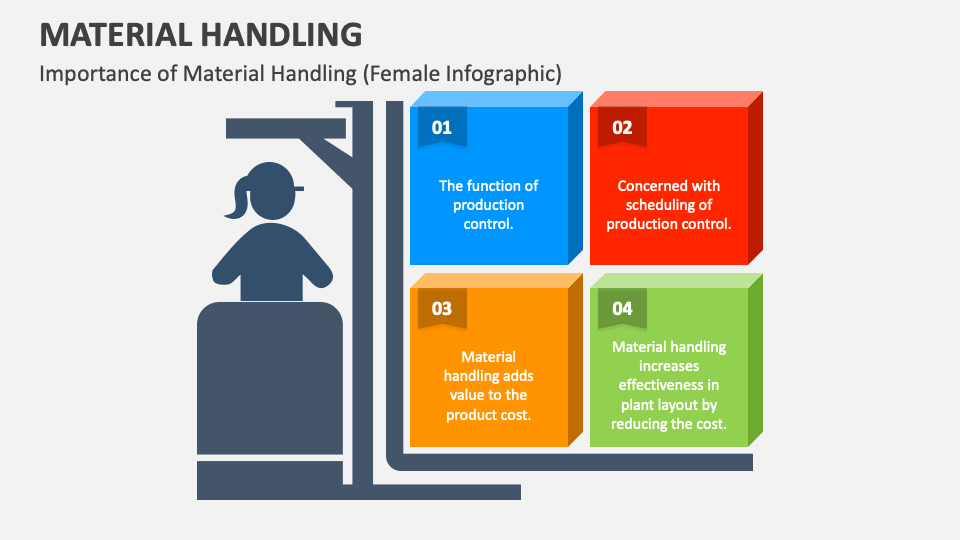 MATERIAL HANDLING

Importance of Material Handling (Female Infographic)

01

The function of production control.

02

Concerned with scheduling of production control.

03

Material handling adds value to the product cost.

04

Material handling increases effectiveness in plant layout by reducing the cost.